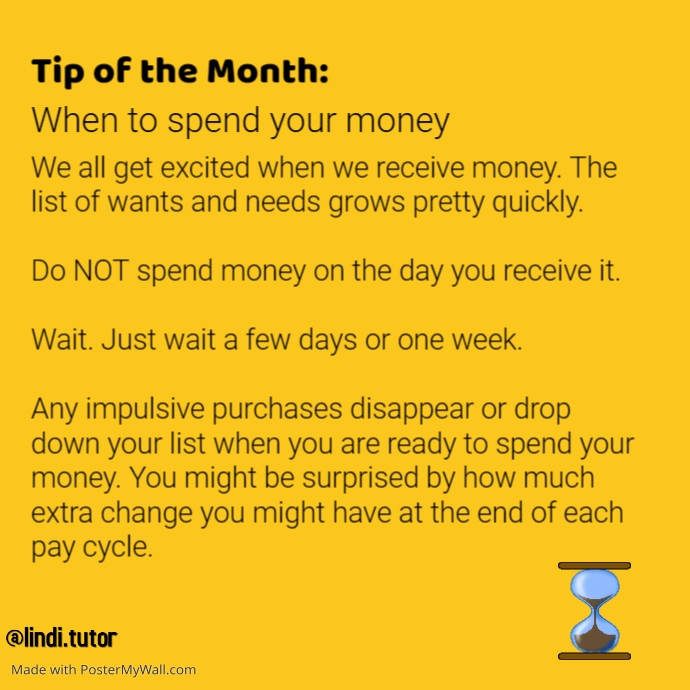 Tip of the Month:

When to spend your money

We all get excited when we receive money. The list of wants and needs grows pretty quickly.

Do NOT spend money on the day you receive it.

Wait. Just wait a few days or one week.

Any impulsive purchases disappear or drop down your list when you are ready to spend your money. You might be surprised by how much extra change you might have at the end of each pay cycle.

@lindi.tutor

Made with PosterMyWall.com